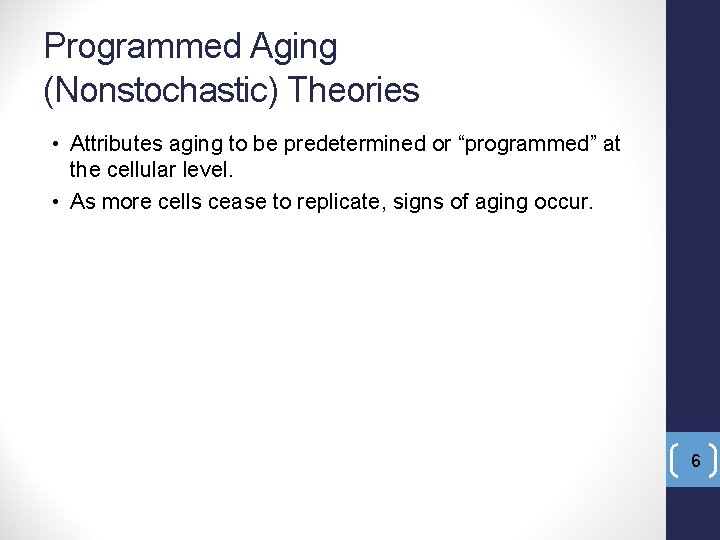 Programmed Aging (Nonstochastic) Theories

• Attributes aging to be predetermined or “programmed” at the cellular level.

• As more cells cease to replicate, signs of aging occur.

6